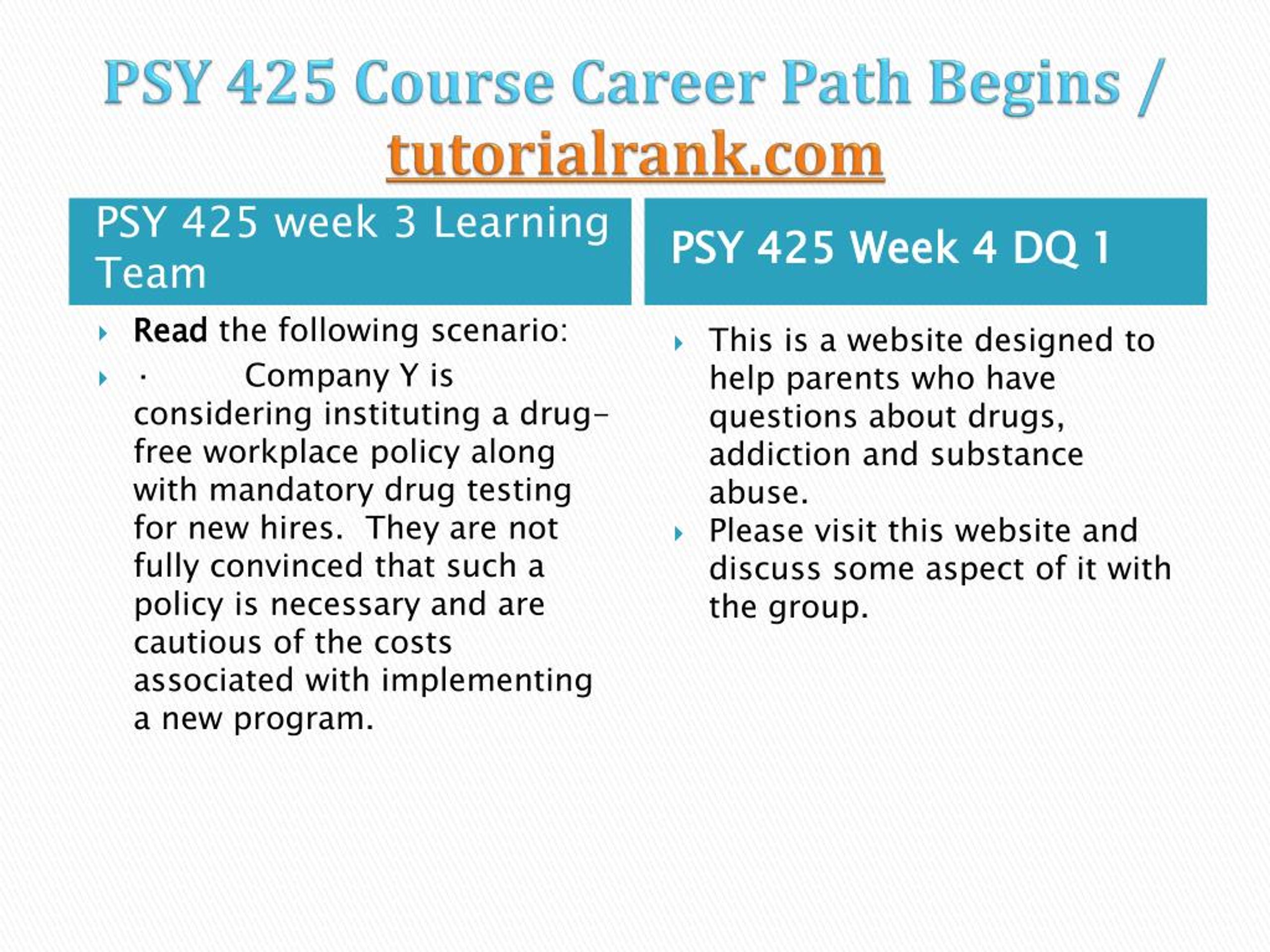 PSY 425 Course Career Path Begins / tutorialrank.com

PSY 425 week 3 Learning Team

Read the following scenario:

· Company Y is considering instituting a drug-free workplace policy along with mandatory drug testing for new hires. They are not fully convinced that such a policy is necessary and are cautious of the costs associated with implementing a new program.

PSY 425 Week 4 DQ 1

This is a website designed to help parents who have questions about drugs, addiction and substance abuse.

Please visit this website and discuss some aspect of it with the group.